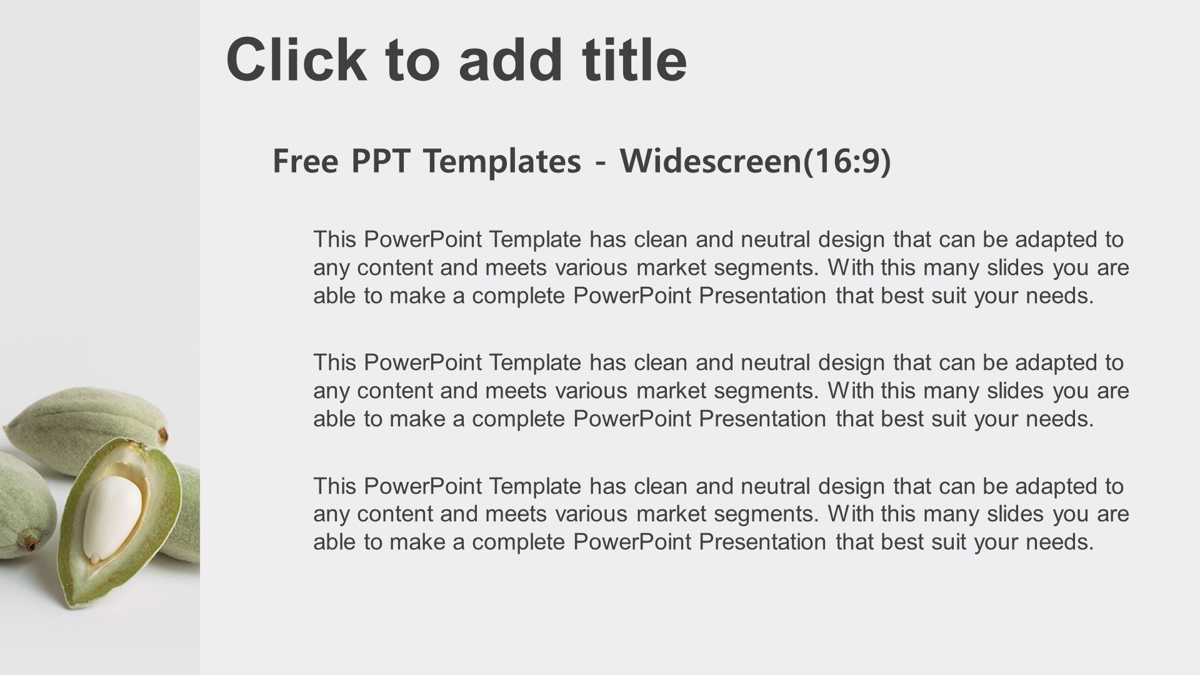 Click to add title

Free PPT Templates - Widescreen(16:9)

This PowerPoint Template has clean and neutral design that can be adapted to any content and meets various market segments. With this many slides you are able to make a complete PowerPoint Presentation that best suit your needs.

This PowerPoint Template has clean and neutral design that can be adapted to any content and meets various market segments. With this many slides you are able to make a complete PowerPoint Presentation that best suit your needs.

This PowerPoint Template has clean and neutral design that can be adapted to any content and meets various market segments. With this many slides you are able to make a complete PowerPoint Presentation that best suit your needs.